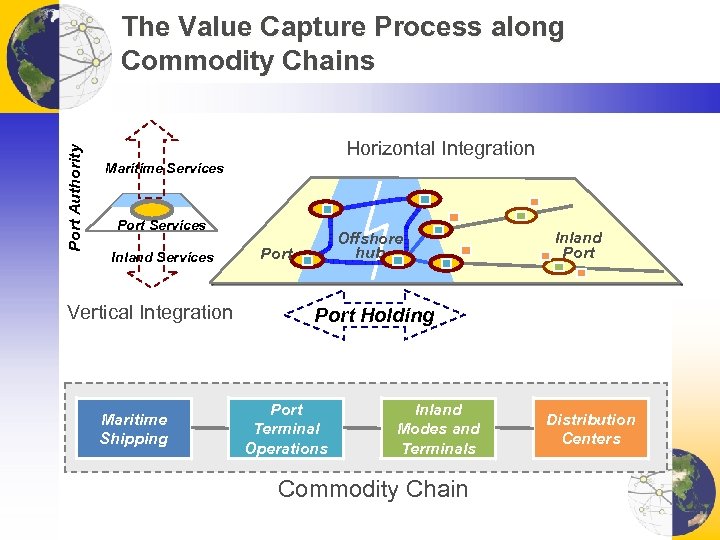 The Value Capture Process along Commodity Chains

Port Authority

Maritime Services

Port Services

Inland Services

Vertical Integration

Horizontal Integration

Port

Offshore hub

Inland Port

Port Holding

Maritime Shipping

Port Terminal Operations

Inland Modes and Terminals

Distribution Centers

Commodity Chain